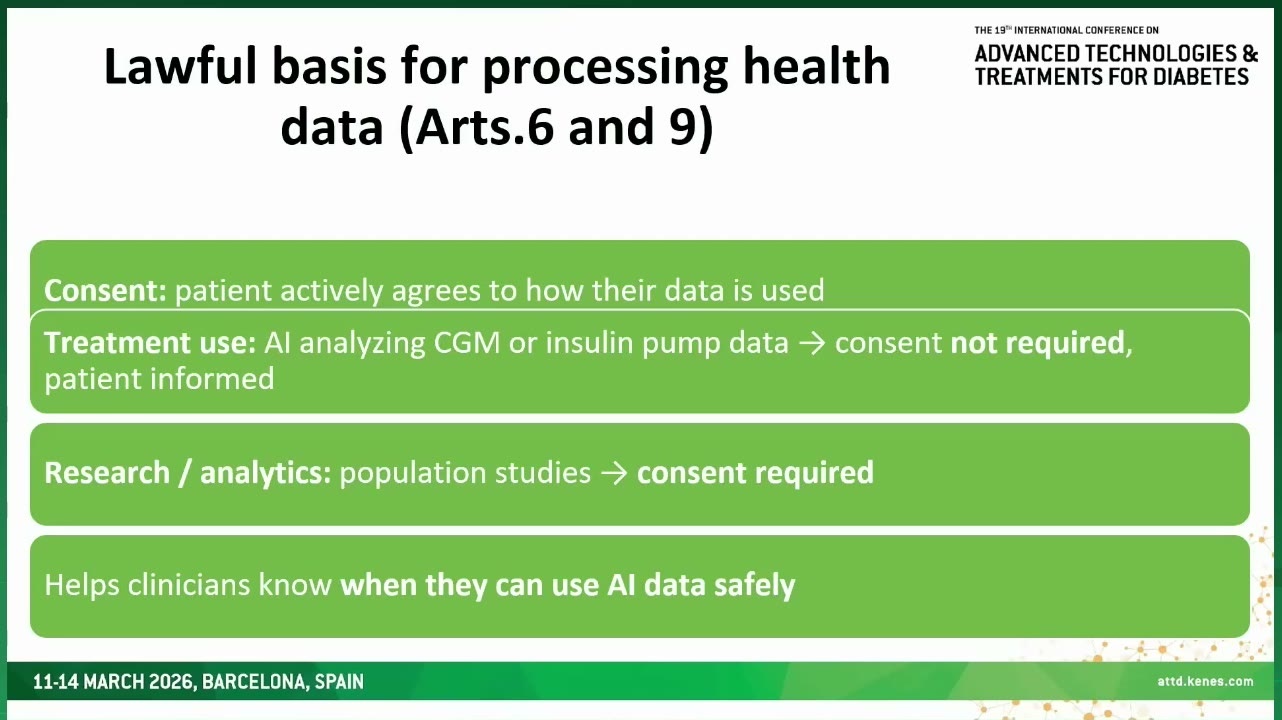 Lawful basis for processing health data (Arts.6 and 9)

THE 19TH INTERNATIONAL CONFERENCE ON
ADVANCED TECHNOLOGIES & TREATMENTS FOR DIABETES

Consent: patient actively agrees to how their data is used

Treatment use: AI analyzing CGM or insulin pump data → consent not required, patient informed

Research / analytics: population studies → consent required

Helps clinicians know when they can use AI data safely

11-14 MARCH 2026, BARCELONA, SPAIN

attd.kenes.com